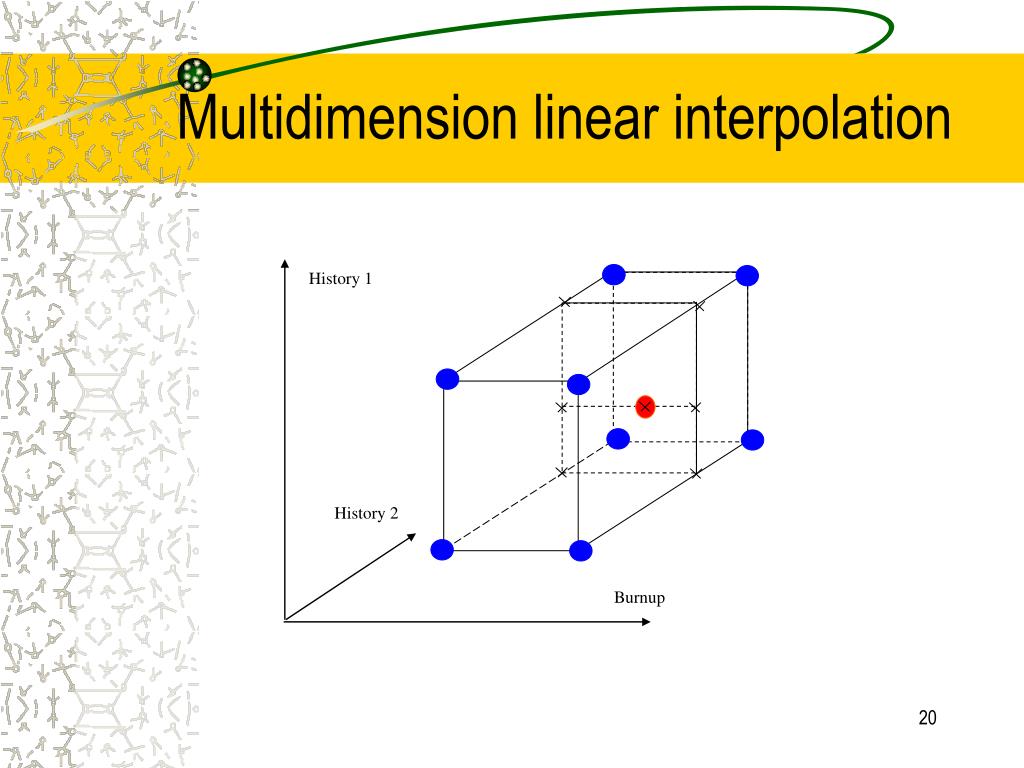 Multidimension linear interpolation

History 1

History 2

Burnup

20